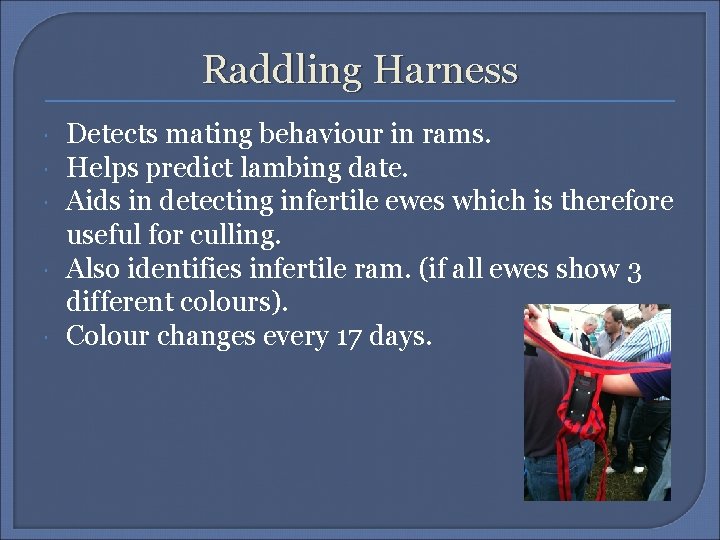 Raddling Harness

- Detects mating behaviour in rams.
- Helps predict lambing date.
- Aids in detecting infertile ewes which is therefore useful for culling.
- Also identifies infertile ram. (if all ewes show 3 different colours).
- Colour changes every 17 days.